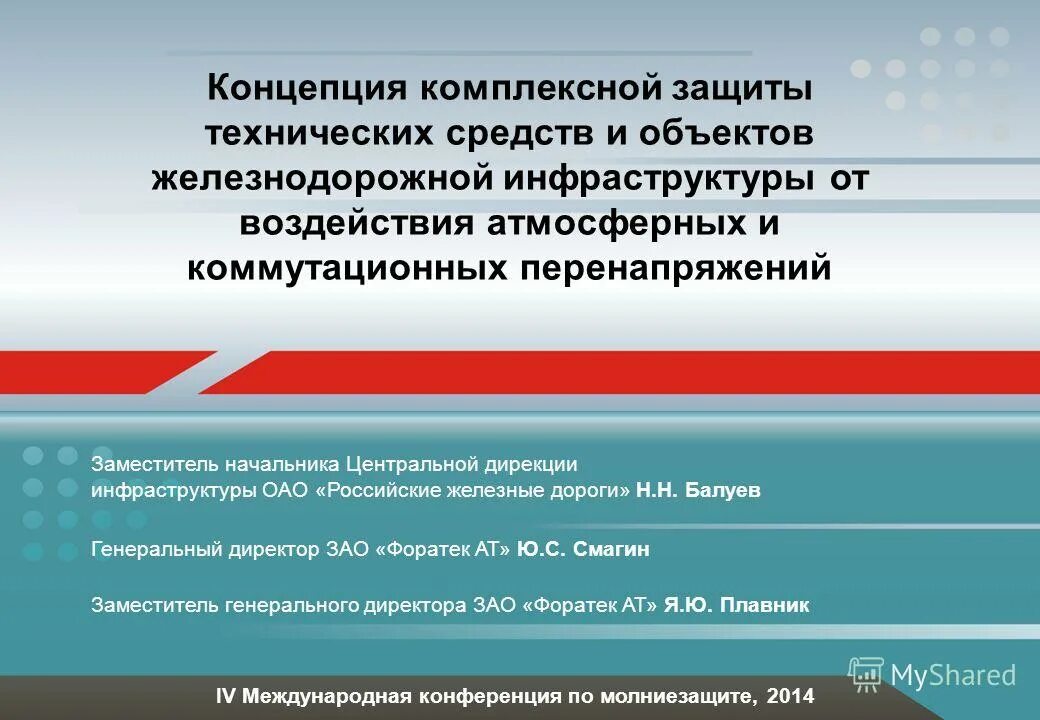 Концепция комплексной защиты технических средств и объектов железнодорожной инфраструктуры от воздействия атмосферных и коммутационных перенапряжений

Заместитель начальника Центральной дирекции инфраструктуры ОАО «Российские железные дороги» Н.Н. Балуев

Генеральный директор ЗАО «Форатек АТ» Ю.С. Смагин

Заместитель генерального директора ЗАО «Форатек АТ» Я.Ю. Плавник

MyShared

IV Международная конференция по молниезащите, 2014